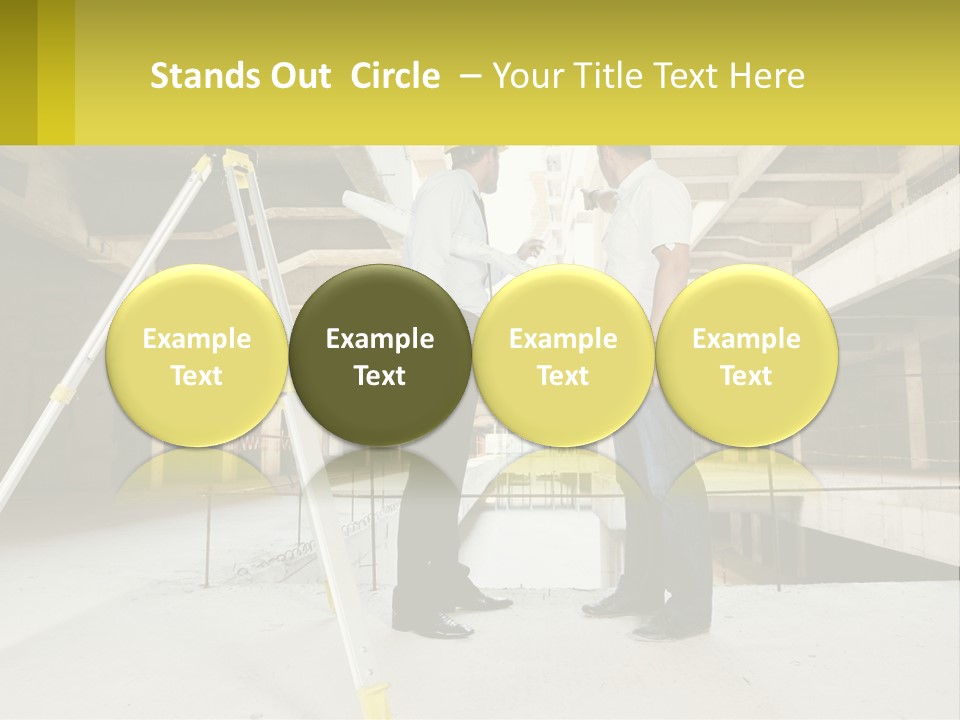 Stands Out Circle – Your Title Text Here

Example Text

Example Text

Example Text

Example Text